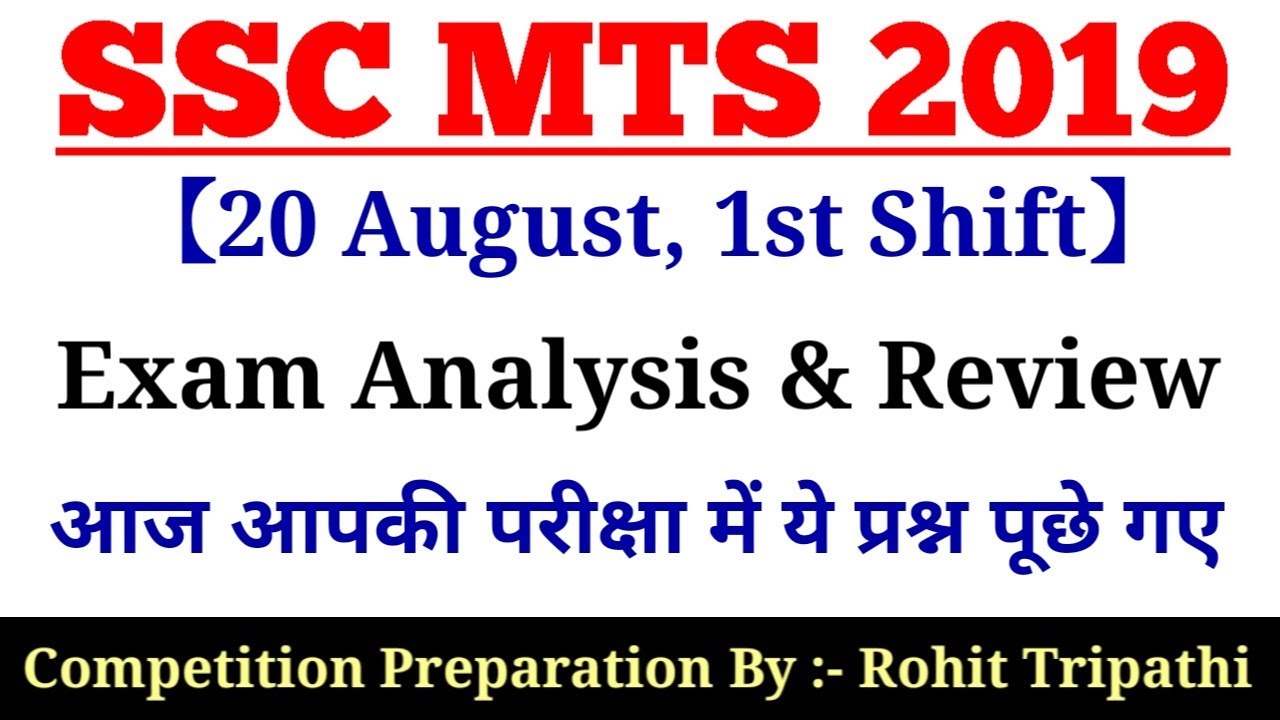 SSC MTS 2019

【20 August, 1st Shift】

Exam Analysis & Review

आज आपकी परीक्षा में ये प्रश्न पूछे गए

Competition Preparation By :- Rohit Tripathi